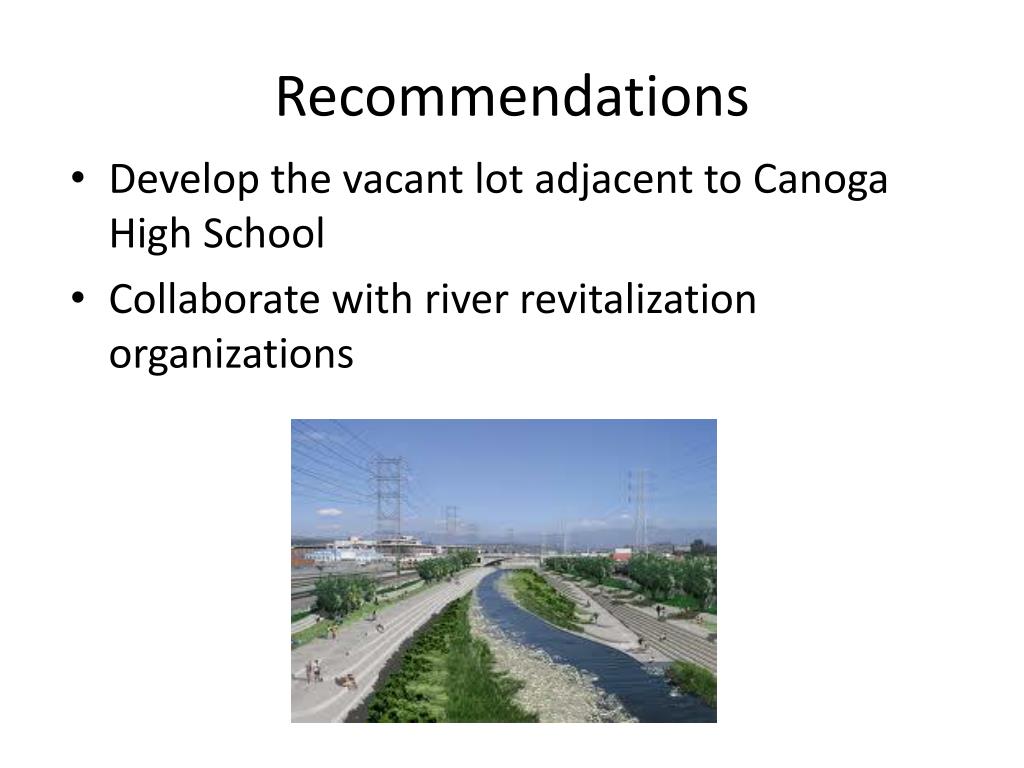 Recommendations

• Develop the vacant lot adjacent to Canoga High School
• Collaborate with river revitalization organizations